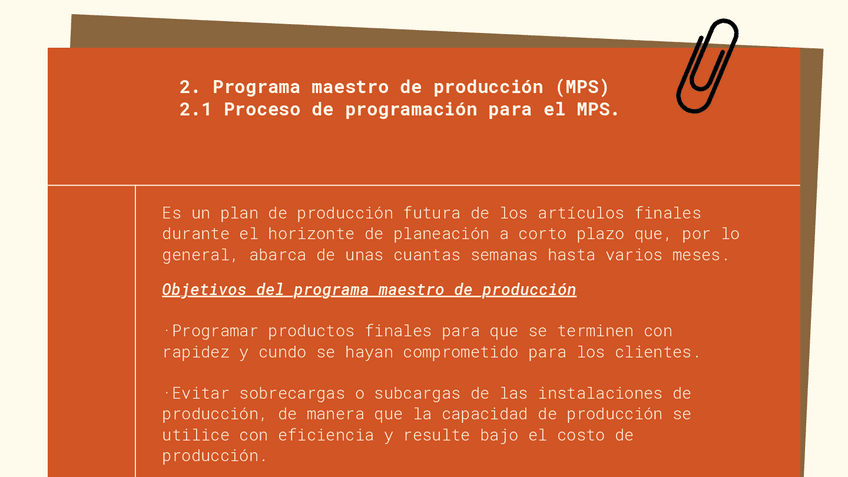 2. Programa maestro de producción (MPS)
2.1 Proceso de programación para el MPS.

Es un plan de producción futura de los artículos finales durante el horizonte de planeación a corto plazo que, por lo general, abarca de unas cuantas semanas hasta varios meses.

Objetivos del programa maestro de producción

·Programar productos finales para que se terminen con rapidez y cundo se hayan comprometido para los clientes.

·Evitar sobrecargas o subcargas de las instalaciones de producción, de manera que la capacidad de producción se utilice con eficiencia y resulte bajo el costo de producción.